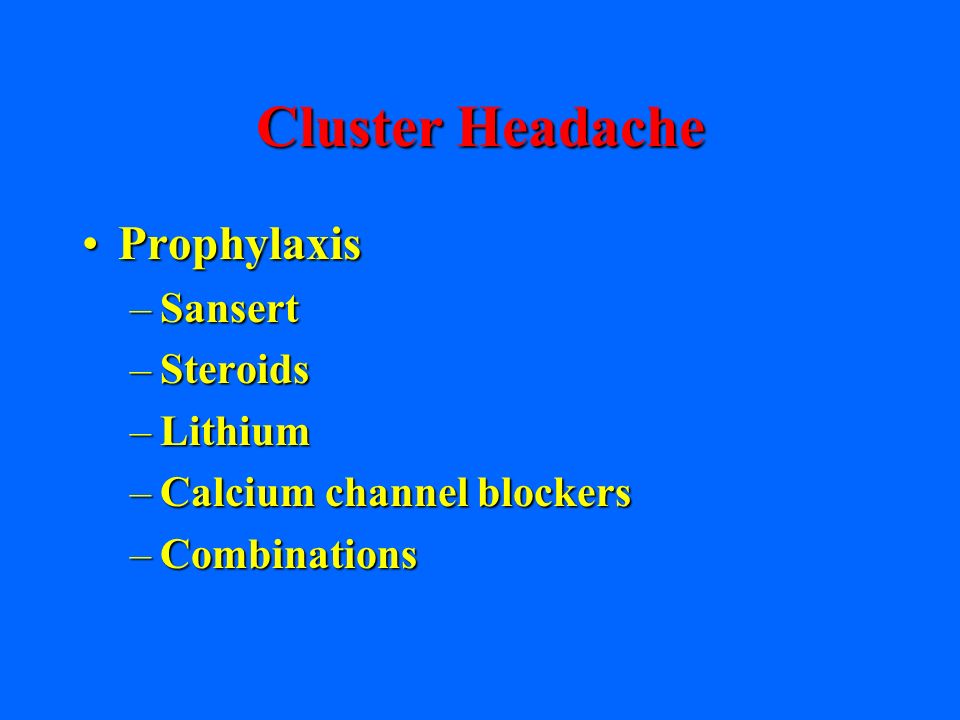 Cluster Headache

• Prophylaxis
– Sansert
– Steroids
– Lithium
– Calcium channel blockers
– Combinations